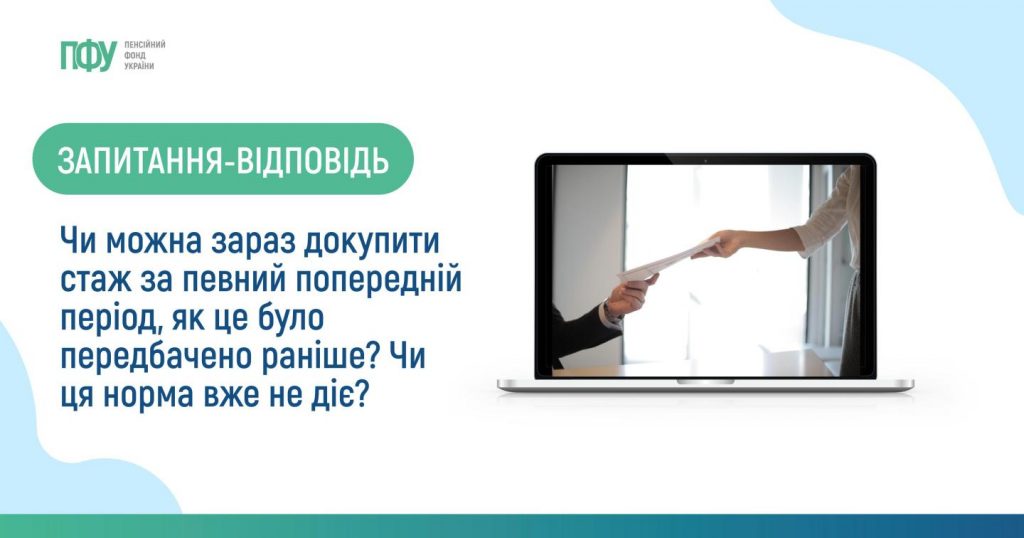 ПФУ ПЕНСІЙНИЙ ФОНД УКРАЇНИ

ЗАПИТАННЯ-ВІДПОВІДЬ

Чи можна зараз докупити стаж за певний попередній період, як це було передбачено раніше? Чи ця норма вже не діє?